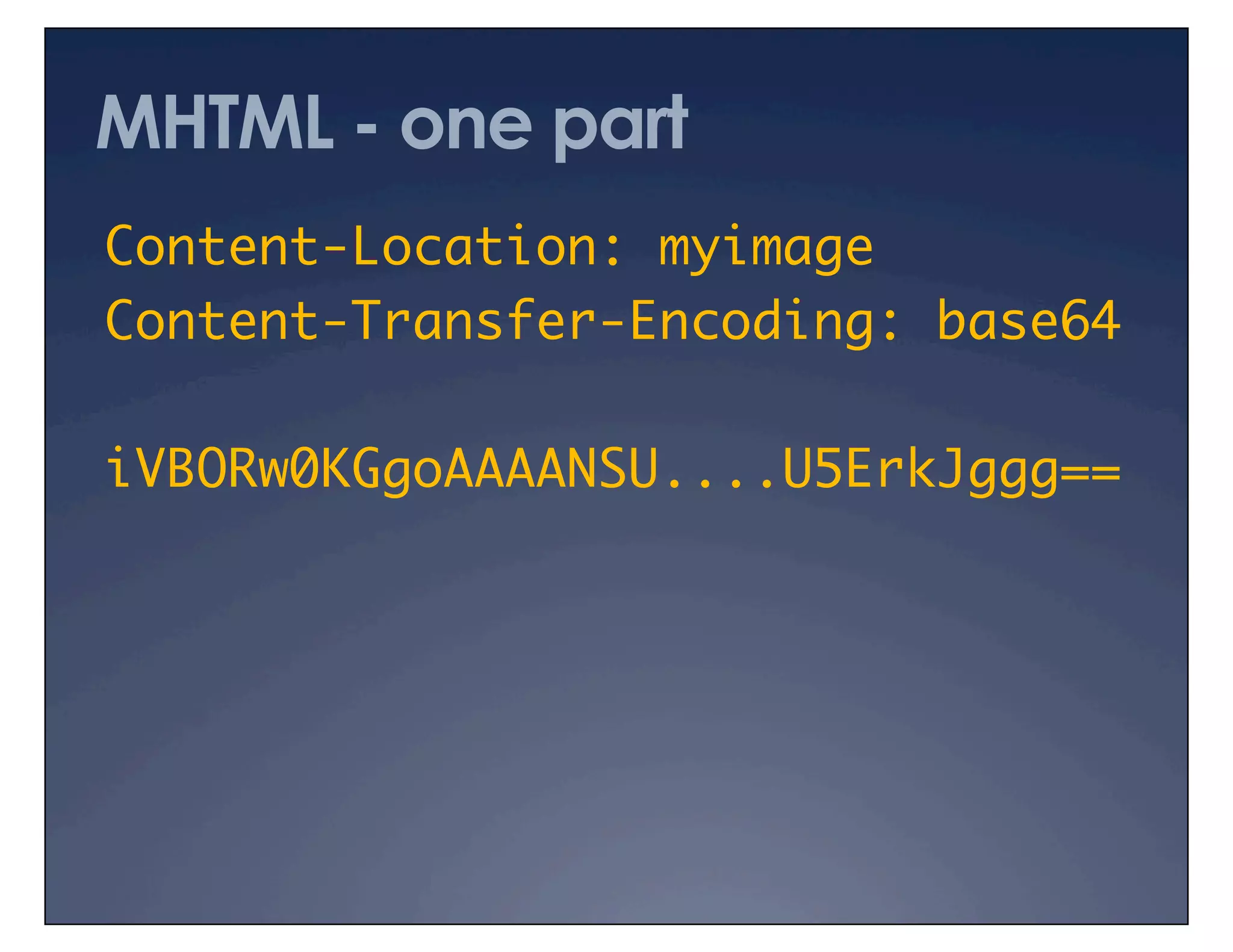 MHTML - one part

Content-Location: myimage
Content-Transfer-Encoding: base64

iVBORw0KGgoAAAANSU....U5ErkJggg==